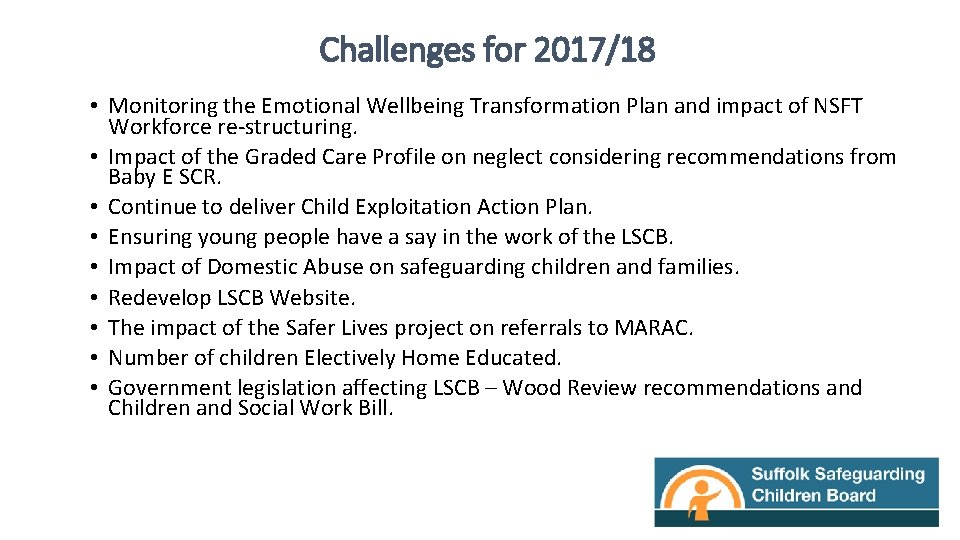 Challenges for 2017/18

• Monitoring the Emotional Wellbeing Transformation Plan and impact of NSFT Workforce re-structuring.
• Impact of the Graded Care Profile on neglect considering recommendations from Baby E SCR.
• Continue to deliver Child Exploitation Action Plan.
• Ensuring young people have a say in the work of the LSCB.
• Impact of Domestic Abuse on safeguarding children and families.
• Redevelop LSCB Website.
• The impact of the Safer Lives project on referrals to MARAC.
• Number of children Electively Home Educated.
• Government legislation affecting LSCB – Wood Review recommendations and Children and Social Work Bill.

Suffolk Safeguarding Children Board